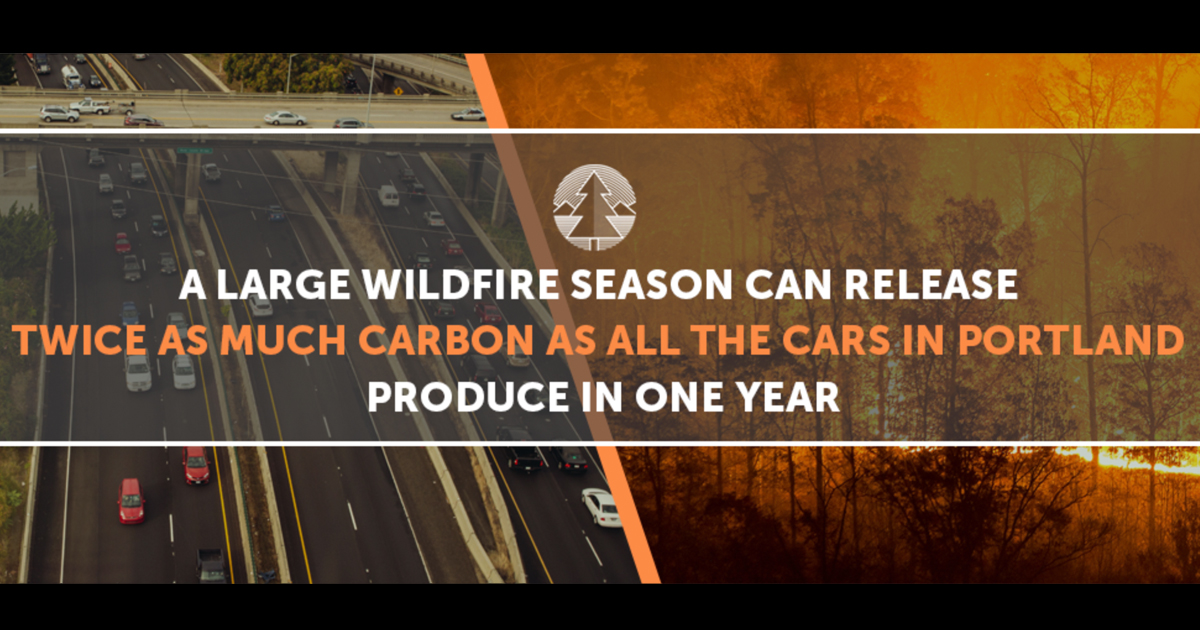 A LARGE WILDFIRE SEASON CAN RELEASE
TWICE AS MUCH CARBON AS ALL THE CARS IN PORTLAND
PRODUCE IN ONE YEAR